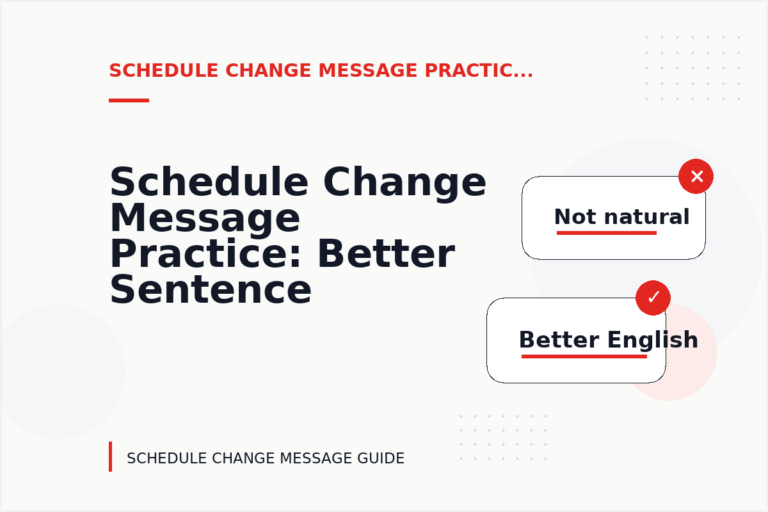 SCHEDULE CHANGE MESSAGE PRACTIC...

Schedule Change Message Practice: Better Sentence

Not natural

Better English

SCHEDULE CHANGE MESSAGE GUIDE